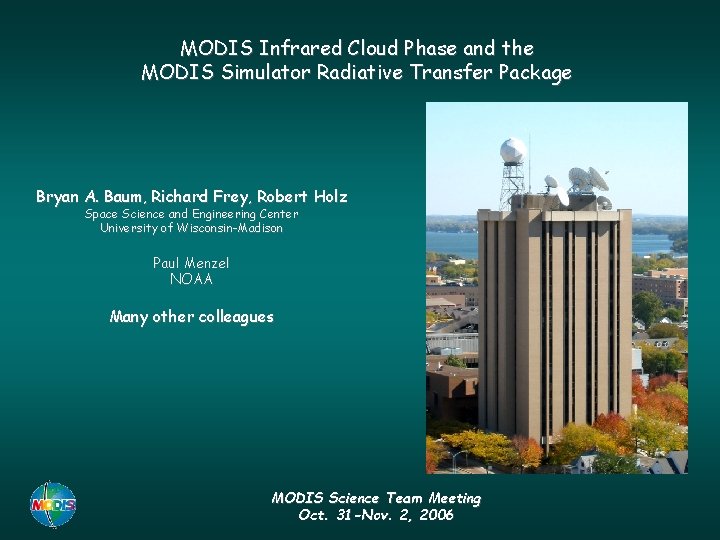 MODIS Infrared Cloud Phase and the
MODIS Simulator Radiative Transfer Package

Bryan A. Baum, Richard Frey, Robert Holz
Space Science and Engineering Center
University of Wisconsin-Madison

Paul Menzel
NOAA

Many other colleagues

MODIS

MODIS Science Team Meeting
Oct. 31-Nov. 2, 2006